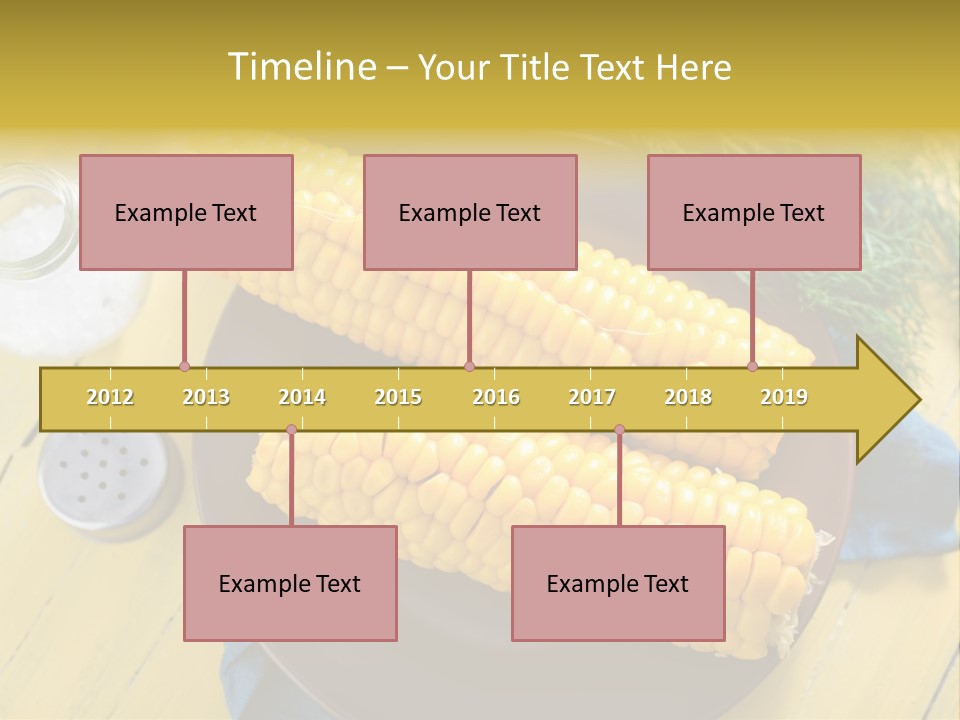 Timeline – Your Title Text Here

Example Text

Example Text

Example Text

2012 2013 2014 2015 2016 2017 2018 2019

Example Text

Example Text